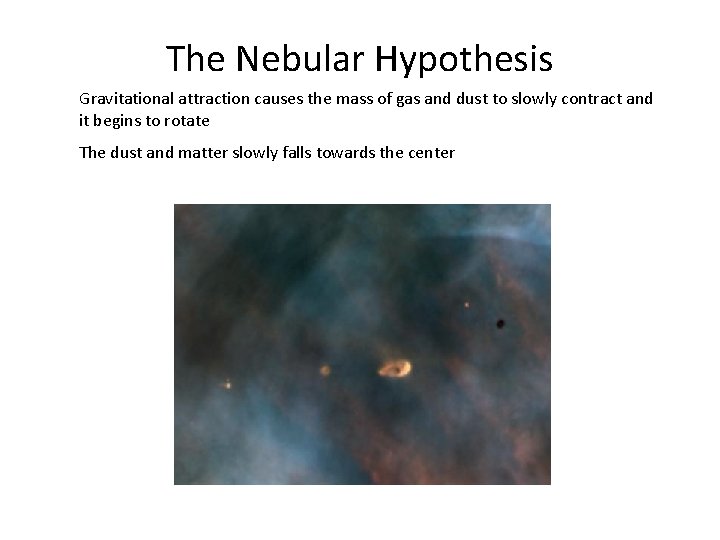 The Nebular Hypothesis

Gravitational attraction causes the mass of gas and dust to slowly contract and it begins to rotate

The dust and matter slowly falls towards the center